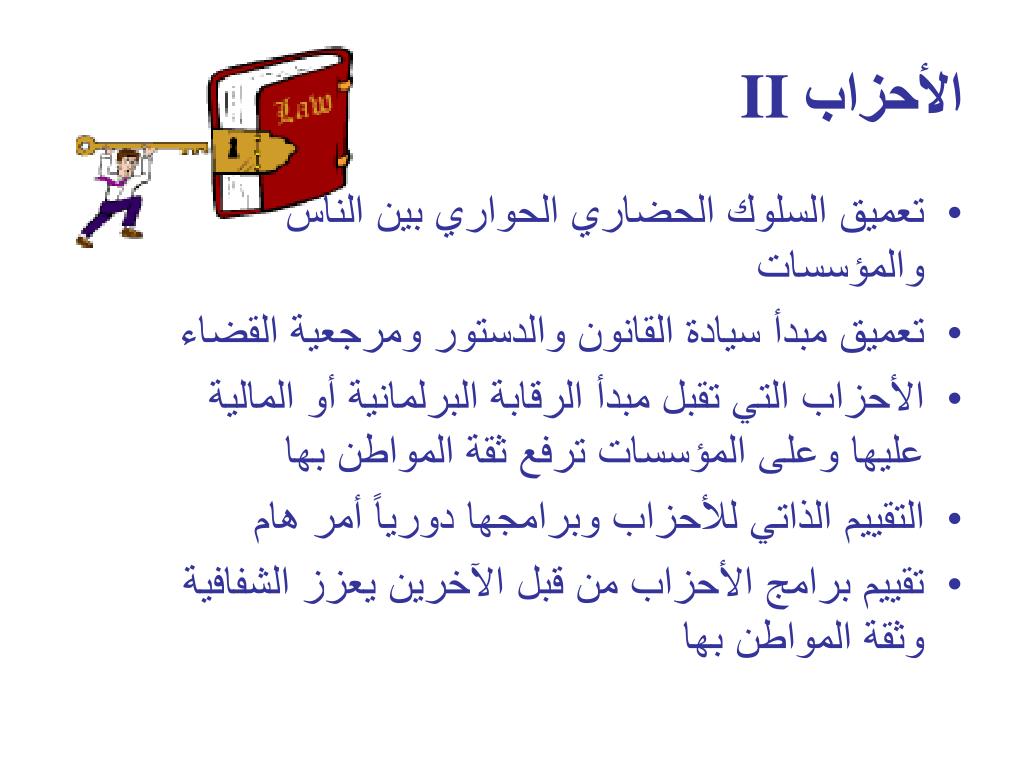 الأحزاب II

Law

• تعميق السلوك الحضاري الحواري بين الناس والمؤسسات
• تعميق مبدأ سيادة القانون والدستور ومرجعية القضاء
• الأحزاب التي تقبل مبدأ الرقابة البرلمانية أو المالية عليها وعلى المؤسسات ترفع ثقة المواطن بها
• التقييم الذاتي للأحزاب وبرامجها دورياً أمر هام
• تقييم برامج الأحزاب من قبل الآخرين يعزز الشفافية وثقة المواطن بها